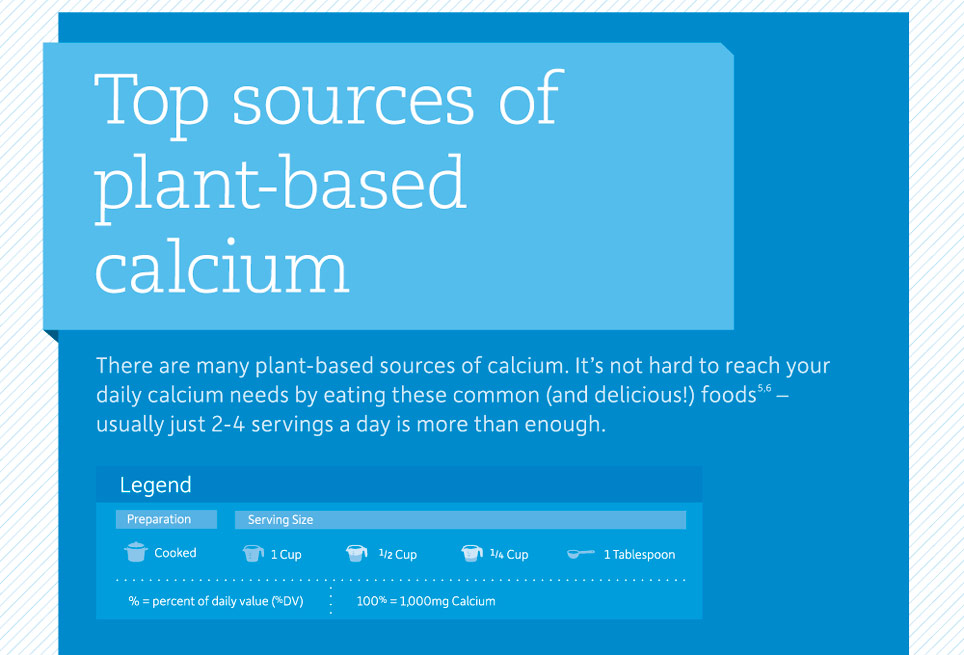 Top sources of plant-based calcium

There are many plant-based sources of calcium. It's not hard to reach your daily calcium needs by eating these common (and delicious!) foods$^{5,6}$ – usually just 2-4 servings a day is more than enough.

Legend

Preparation

Serving Size

Cooked

1 Cup

1/2 Cup

1/4 Cup

1 Tablespoon

% = percent of daily value (%DV)

100% = 1,000mg Calcium